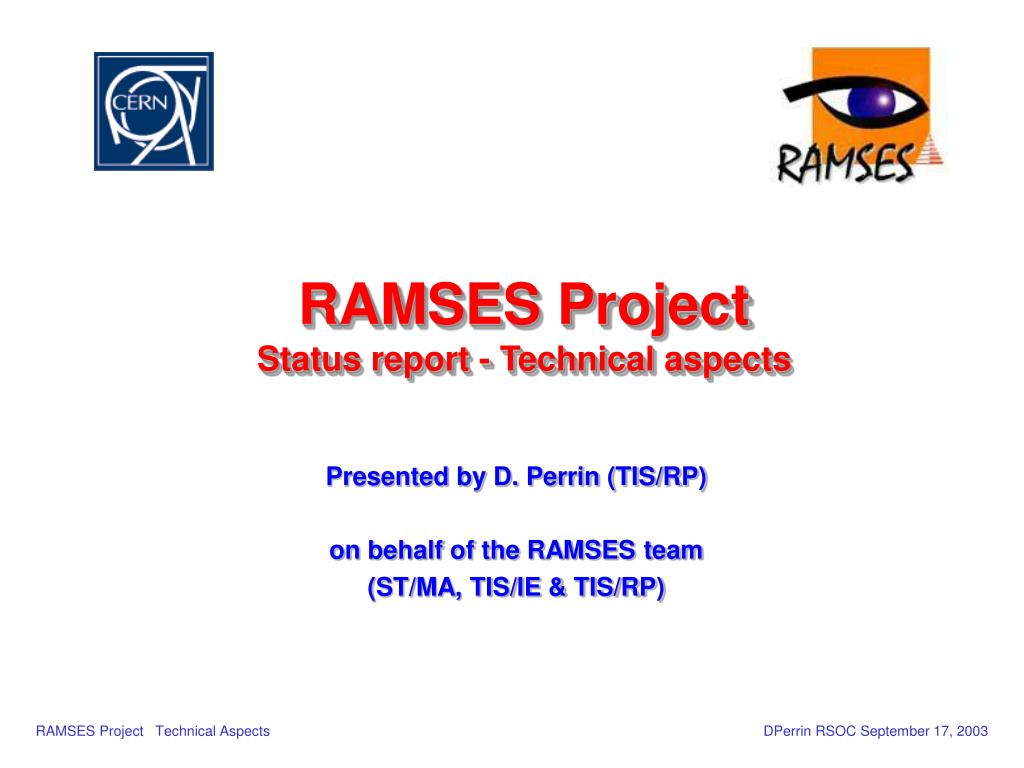 CERN

RAMSES

RAMSES Project
Status report - Technical aspects

Presented by D. Perrin (TIS/RP)

on behalf of the RAMSES team
(ST/MA, TIS/IE & TIS/RP)

RAMSES Project Technical Aspects

DPerrin RSOC September 17, 2003